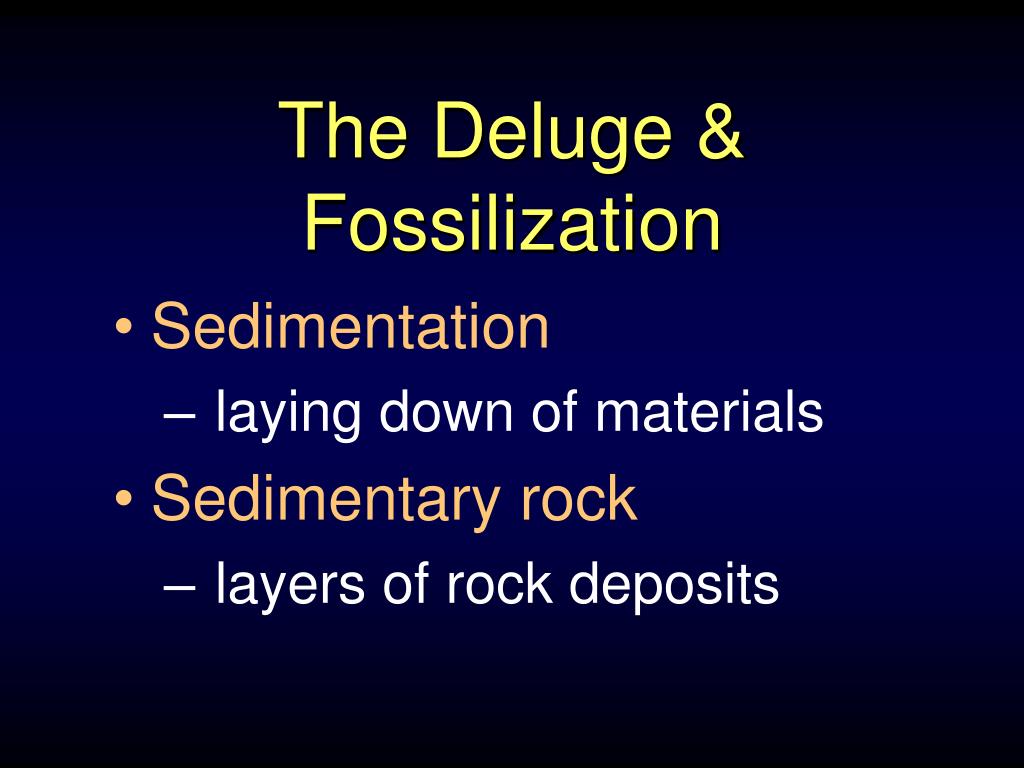 The Deluge & Fossilization

• Sedimentation
– laying down of materials
• Sedimentary rock
– layers of rock deposits